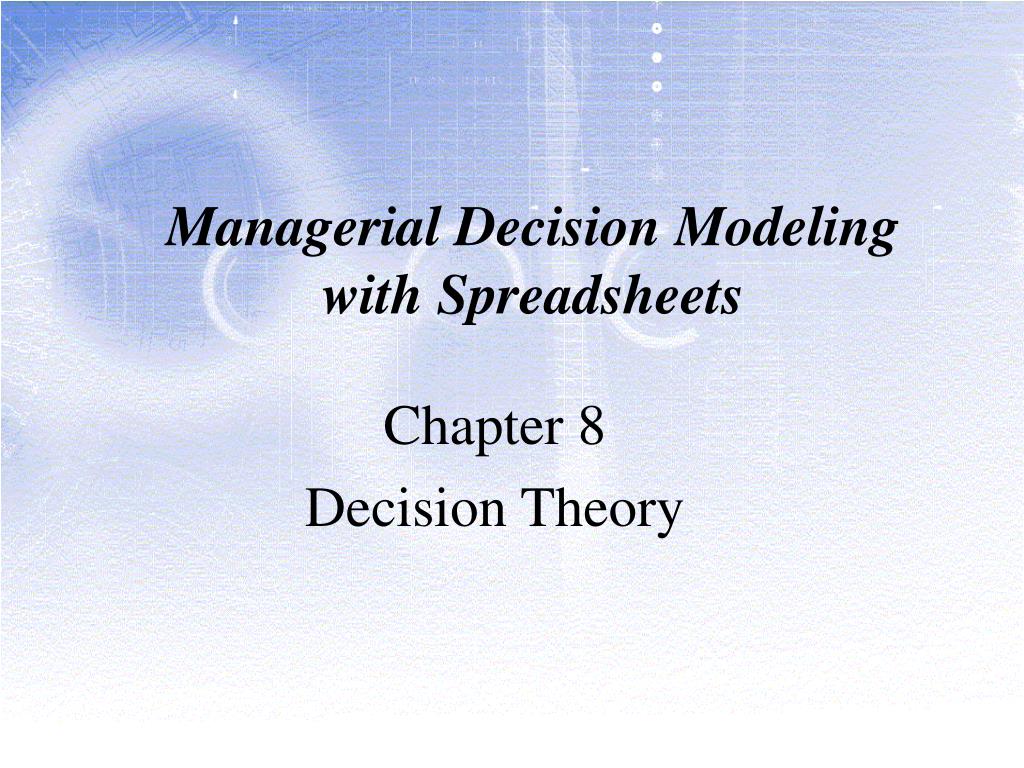 Managerial Decision Modeling with Spreadsheets

Chapter 8
Decision Theory